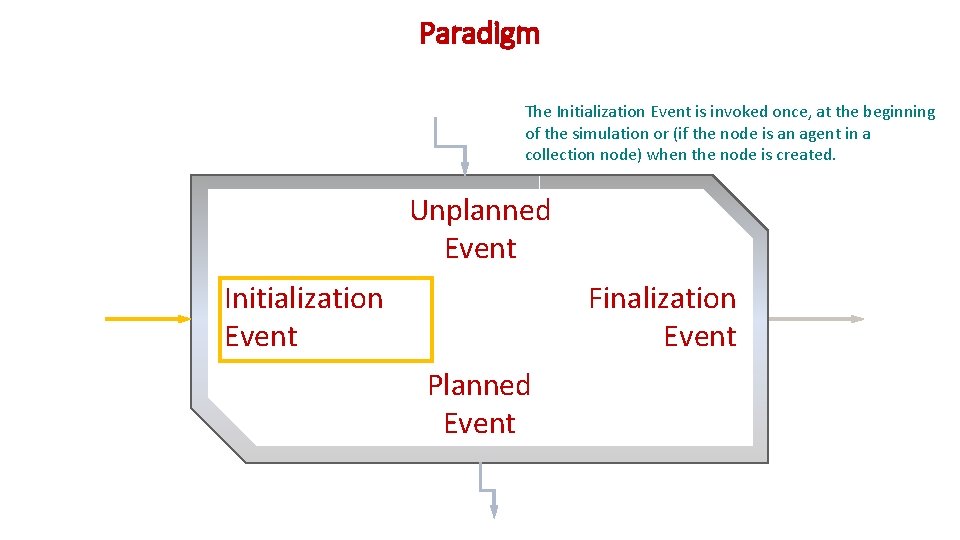 Paradigm

The Initialization Event is invoked once, at the beginning of the simulation or (if the node is an agent in a collection node) when the node is created.

Unplanned Event

Initialization Event

Finalization Event

Planned Event